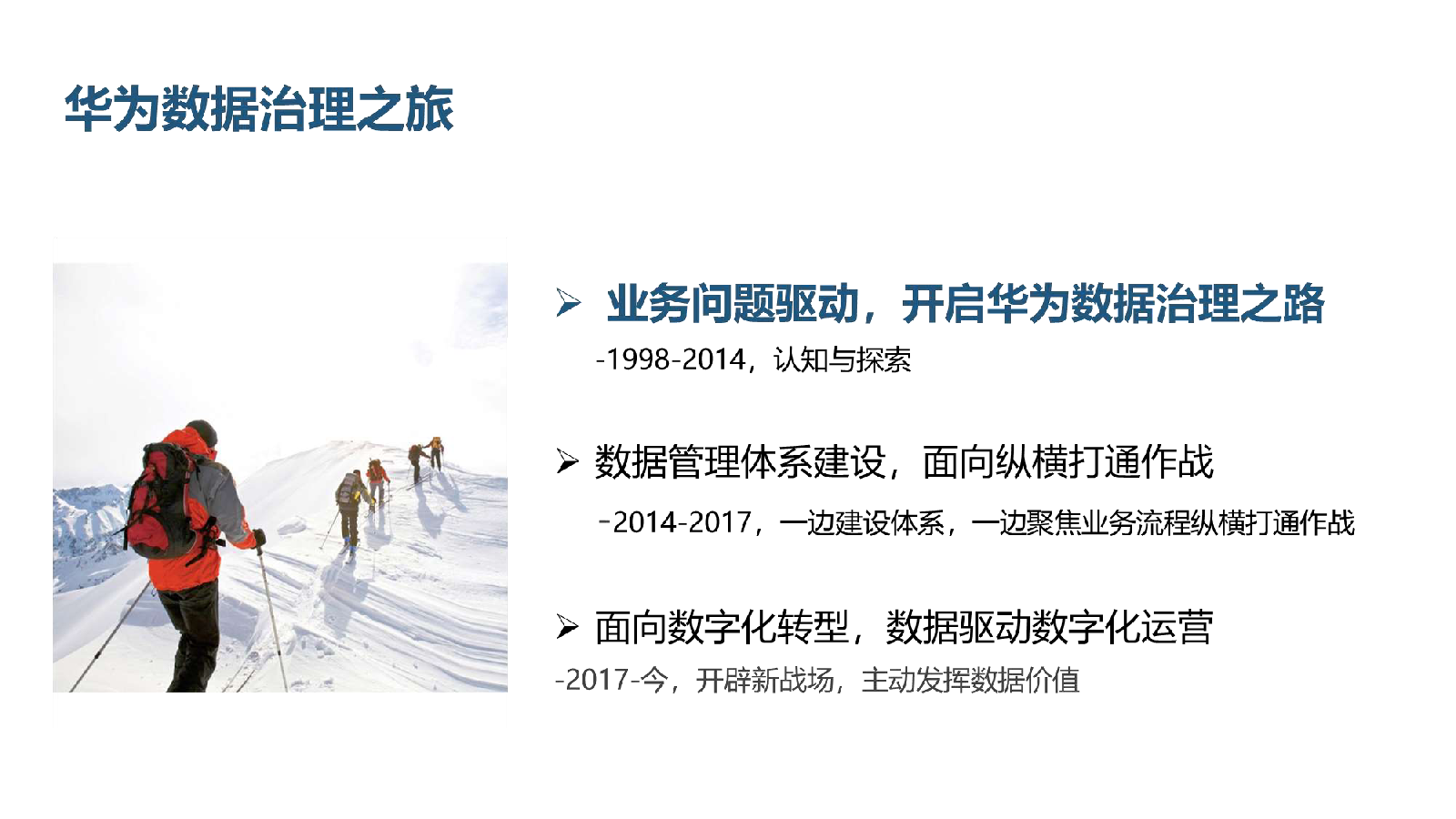 华为数据治理之旅

➢ 业务问题驱动，开启华为数据治理之路

-1998-2014，认知与探索

➢ 数据管理体系建设，面向纵横打通作战

-2014-2017，一边建设体系，一边聚焦业务流程纵横打通作战

➢ 面向数字化转型，数据驱动数字化运营

-2017-今，开辟新战场，主动发挥数据价值